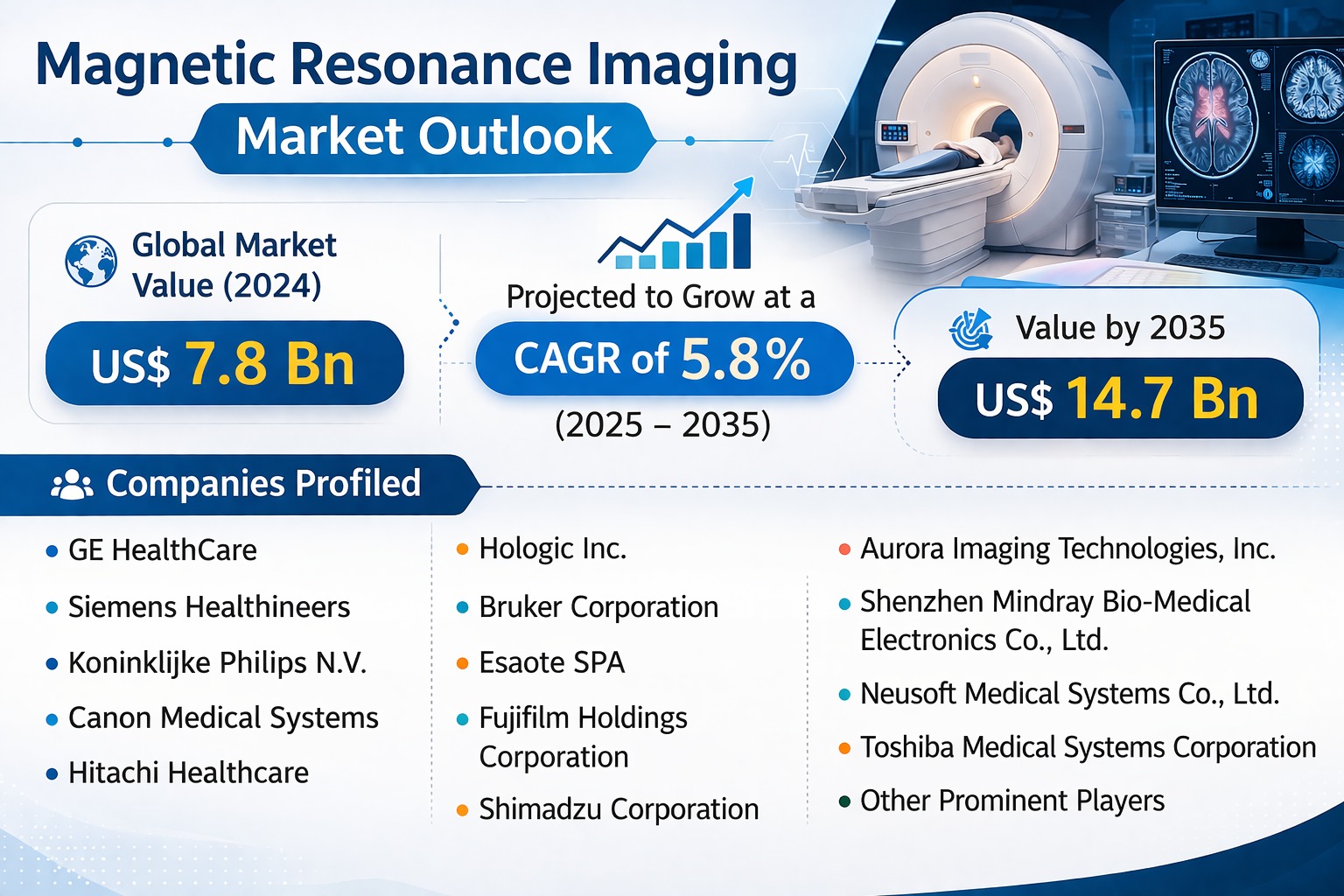 Magnetic Resonance Imaging
Market Outlook

Global Market Value (2024)
US$ 7.8 Bn

Projected to Grow at a
CAGR of 5.8%
(2025 – 2035)

Value by 2035
US$ 14.7 Bn

Companies Profiled

- GE HealthCare
- Siemens Healthineers
- Koninklijke Philips N.V.
- Canon Medical Systems
- Hitachi Healthcare

- Hologic Inc.
- Bruker Corporation
- Esaote SPA
- Fujifilm Holdings Corporation
- Shimadzu Corporation

- Aurora Imaging Technologies, Inc.
- Shenzhen Mindray Bio-Medical Electronics Co., Ltd.
- Neusoft Medical Systems Co., Ltd.
- Toshiba Medical Systems Corporation
- Other Prominent Players